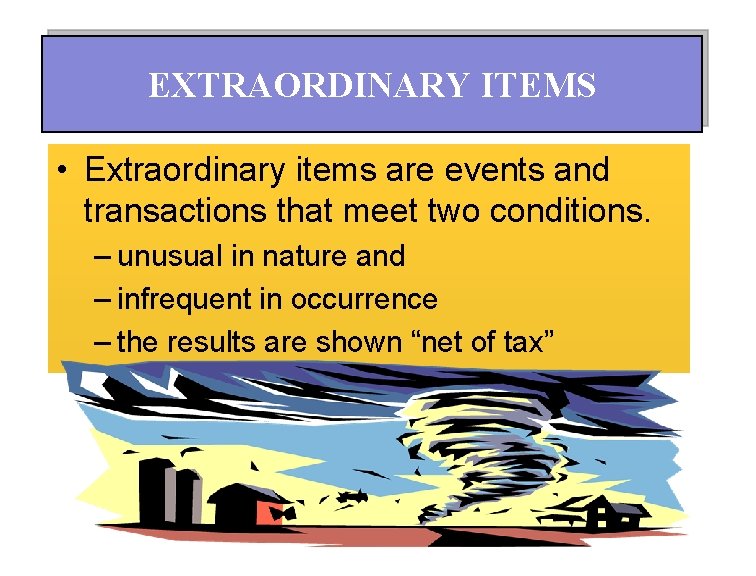 EXTRAORDINARY ITEMS

• Extraordinary items are events and transactions that meet two conditions.
– unusual in nature and
– infrequent in occurrence
– the results are shown “net of tax”